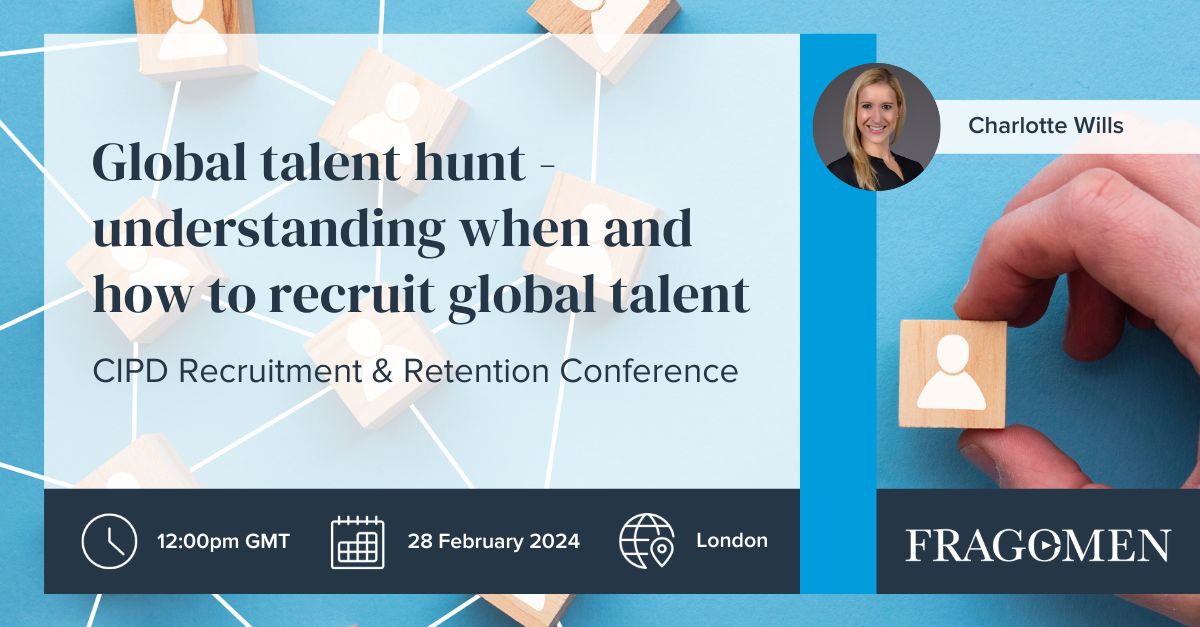 Global talent hunt - understanding when and how to recruit global talent

CIPD Recruitment & Retention Conference

Charlotte Wills

12:00pm GMT

28 February 2024

London

FRAGOMEN